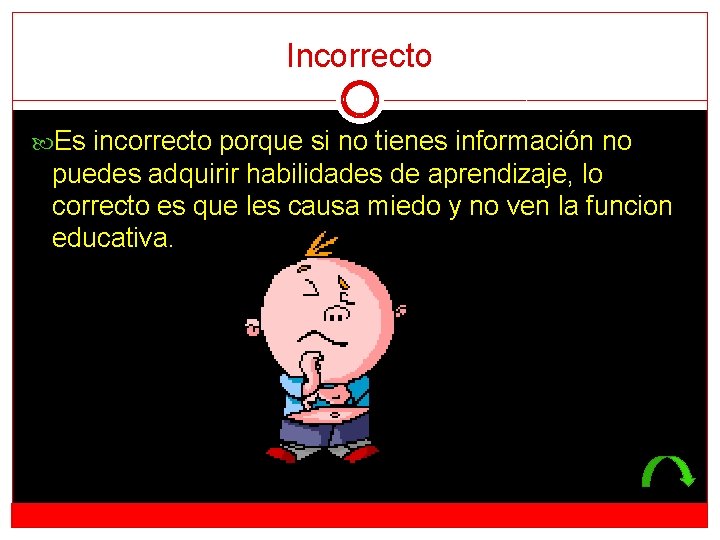 Incorrecto

Es incorrecto porque si no tienes información no puedes adquirir habilidades de aprendizaje, lo correcto es que les causa miedo y no ven la funcion educativa.